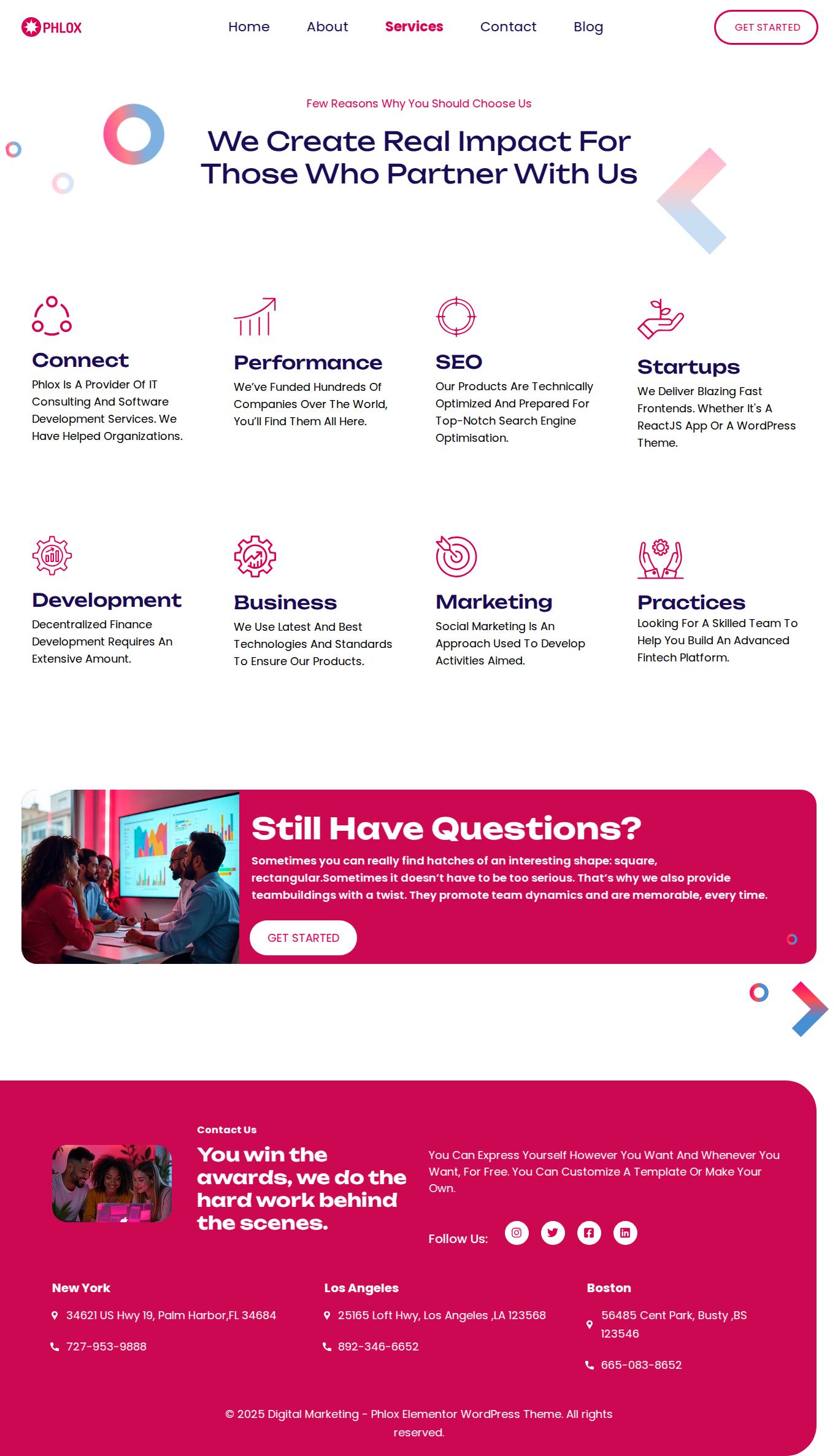 PHLOX

Home About Services Contact Blog

GET STARTED

Few Reasons Why You Should Choose Us

We Create Real Impact For Those Who Partner With Us

Connect

Phlox Is A Provider Of IT Consulting And Software Development Services. We Have Helped Organizations.

Performance

We've Funded Hundreds Of Companies Over The World, You'll Find Them All Here.

SEO

Our Products Are Technically Optimized And Prepared For Top-Notch Search Engine Optimisation.

Startups

We Deliver Blazing Fast Frontends. Whether It's A ReactJS App Or A WordPress Theme.

Development

Decentralized Finance Development Requires An Extensive Amount.

Business

We Use Latest And Best Technologies And Standards To Ensure Our Products.

Marketing

Social Marketing Is An Approach Used To Develop Activities Aimed.

Practices

Looking For A Skilled Team To Help You Build An Advanced Fintech Platform.

Still Have Questions?

Sometimes you can really find hatches of an interesting shape: square, rectangular.Sometimes it doesn't have to be too serious. That's why we also provide teambuildings with a twist. They promote team dynamics and are memorable, every time.

GET STARTED

Contact Us

You win the awards, we do the hard work behind the scenes.

You Can Express Yourself However You Want And Whenever You Want, For Free. You Can Customize A Template Or Make Your Own.

Follow Us:

New York

34621 US Hwy 19, Palm Harbor,FL 34684

727-953-9888

Los Angeles

25165 Loft Hwy, Los Angeles ,LA 123568

892-346-6652

Boston

56485 Cent Park, Busty ,BS 123546

665-083-8652

© 2025 Digital Marketing - Phlox Elementor WordPress Theme. All rights reserved.